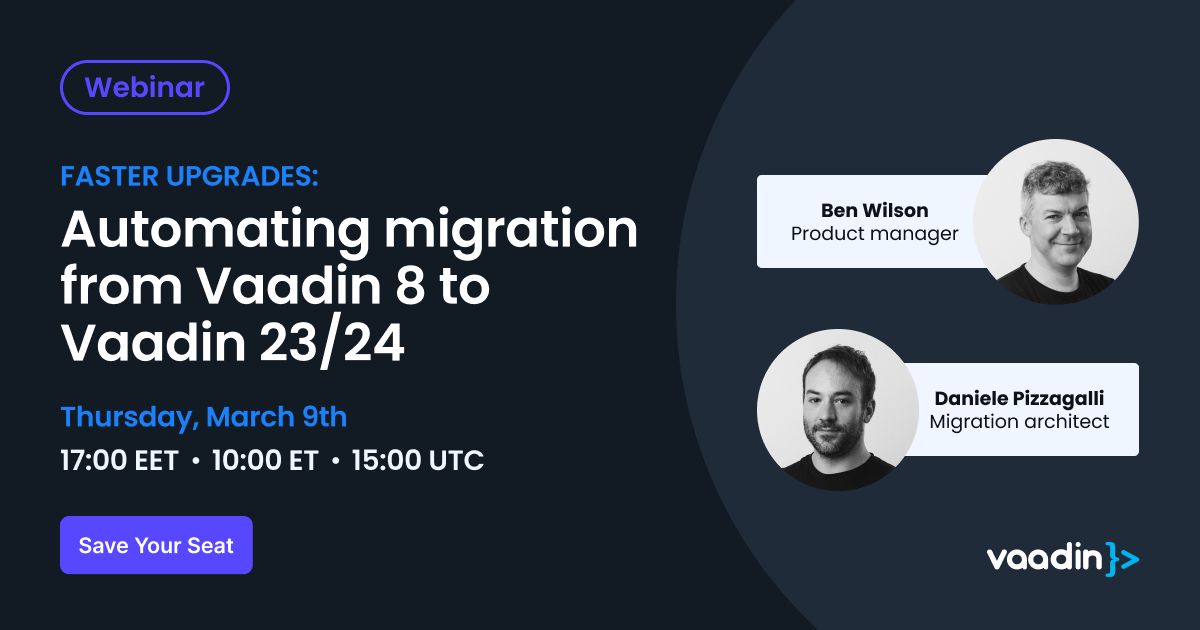 Webinar

FASTER UPGRADES:
Automating migration from Vaadin 8 to Vaadin 23/24

Thursday, March 9th
17:00 EET • 10:00 ET • 15:00 UTC

Save Your Seat

Ben Wilson
Product manager

Daniele Pizzagalli
Migration architect

vaadin}>